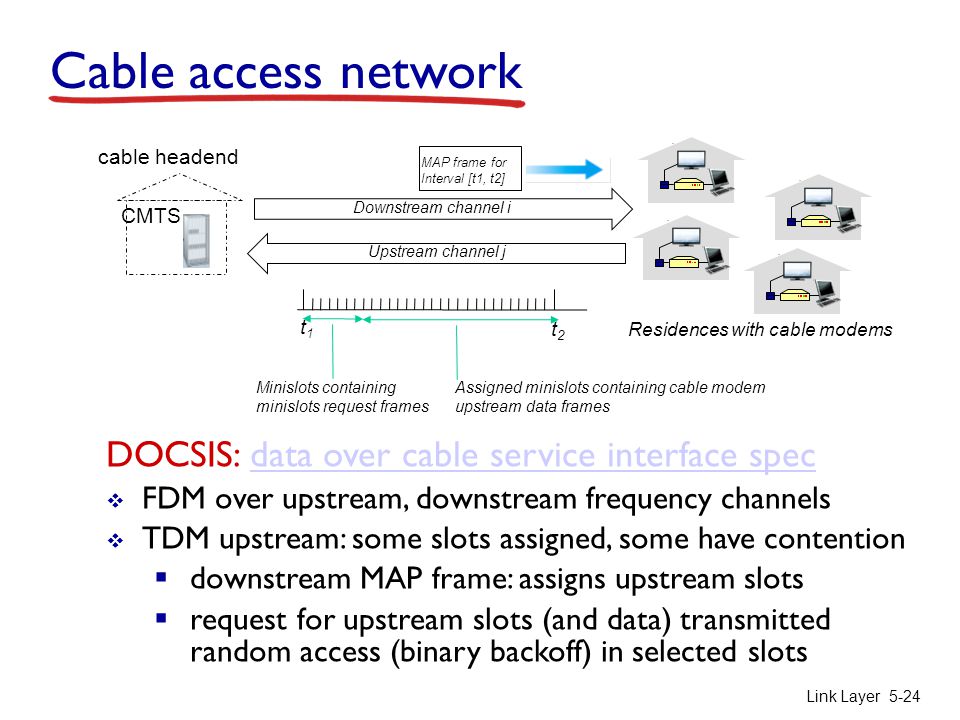 Cable access network

cable headend

CMTS

MAP frame for Interval [t1, t2]

Downstream channel i

Upstream channel j

$t_1$

$t_2$

Residences with cable modems

Minislots containing minislots request frames

Assigned minislots containing cable modem upstream data frames

DOCSIS: data over cable service interface spec

❖ FDM over upstream, downstream frequency channels

❖ TDM upstream: some slots assigned, some have contention

▪ downstream MAP frame: assigns upstream slots

▪ request for upstream slots (and data) transmitted random access (binary backoff) in selected slots

Link Layer 5-24